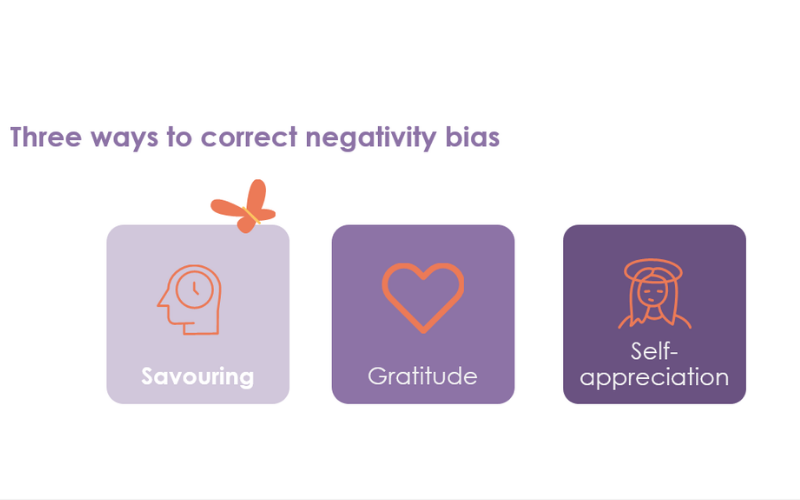 Three ways to correct negativity bias

Savouring

Gratitude

Self-appreciation